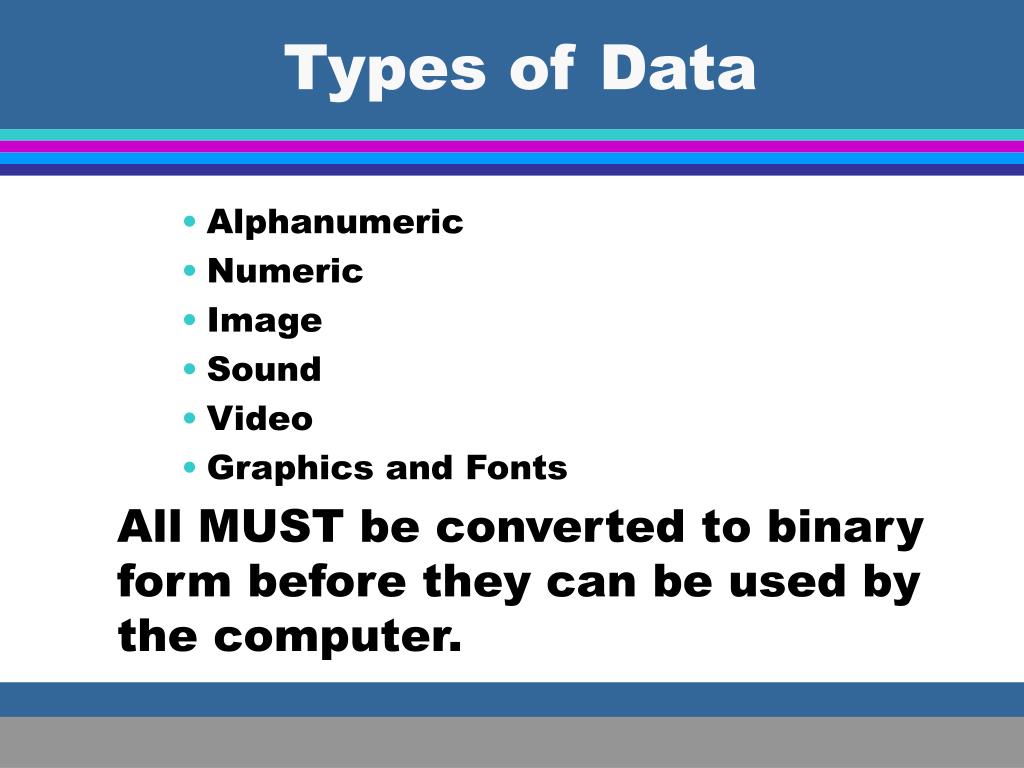 Types of Data

• Alphanumeric
• Numeric
• Image
• Sound
• Video
• Graphics and Fonts

All MUST be converted to binary form before they can be used by the computer.